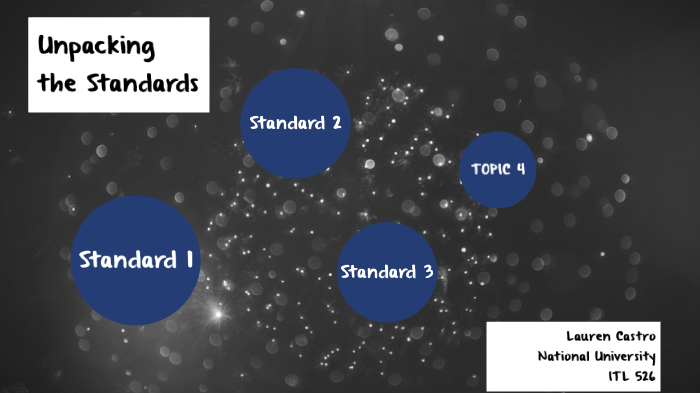 Unpacking the Standards

Standard 2

TOPIC 4

Standard 1

Standard 3

Lauren Castro
National University
ITL 526